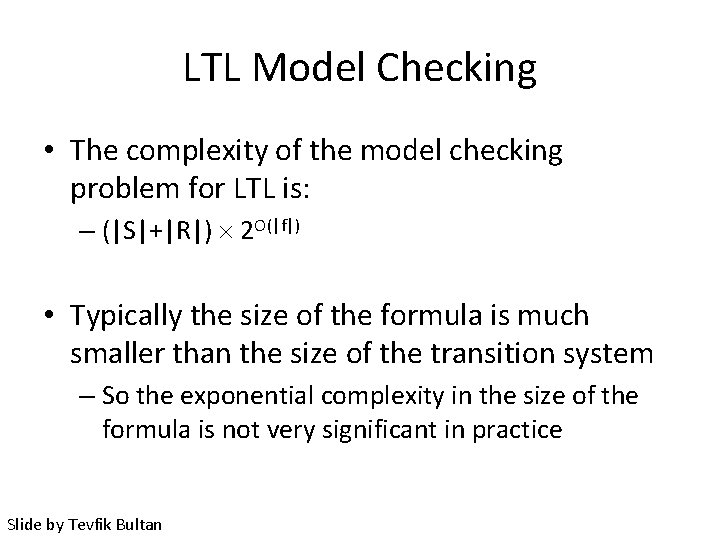 LTL Model Checking

• The complexity of the model checking problem for LTL is:
– $(|S|+|R|) \times 2^{O(|f|)}$

• Typically the size of the formula is much smaller than the size of the transition system
– So the exponential complexity in the size of the formula is not very significant in practice

Slide by Tevfik Bultan